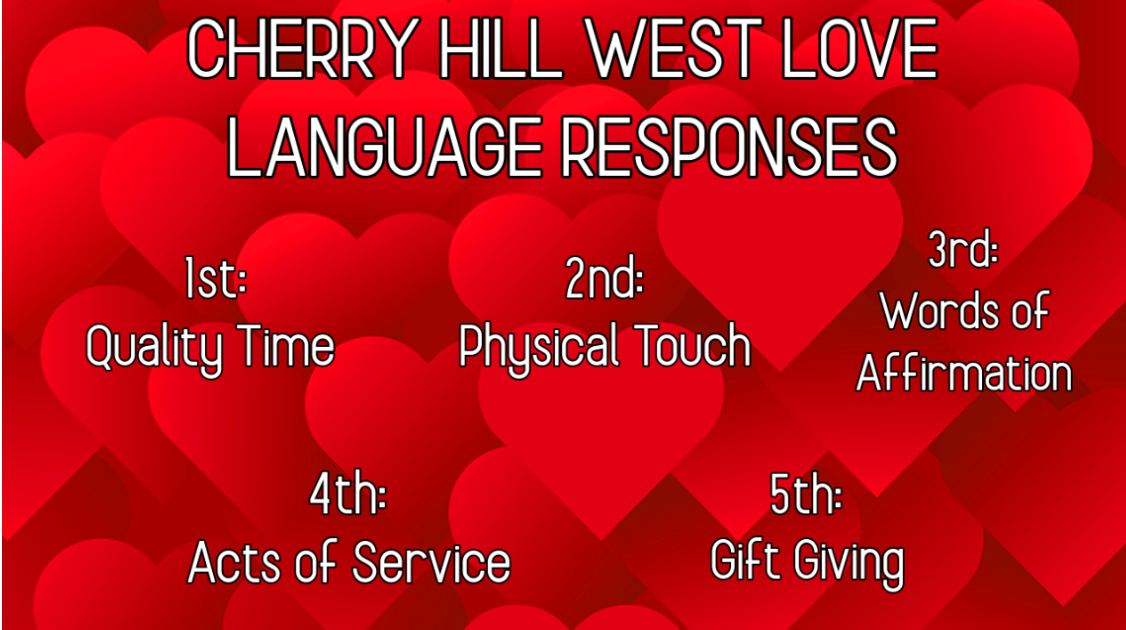 CHERRY HILL WEST LOVE LANGUAGE RESPONSES

1st:
Quality Time

2nd:
Physical Touch

3rd:
Words of Affirmation

4th:
Acts of Service

5th:
Gift Giving